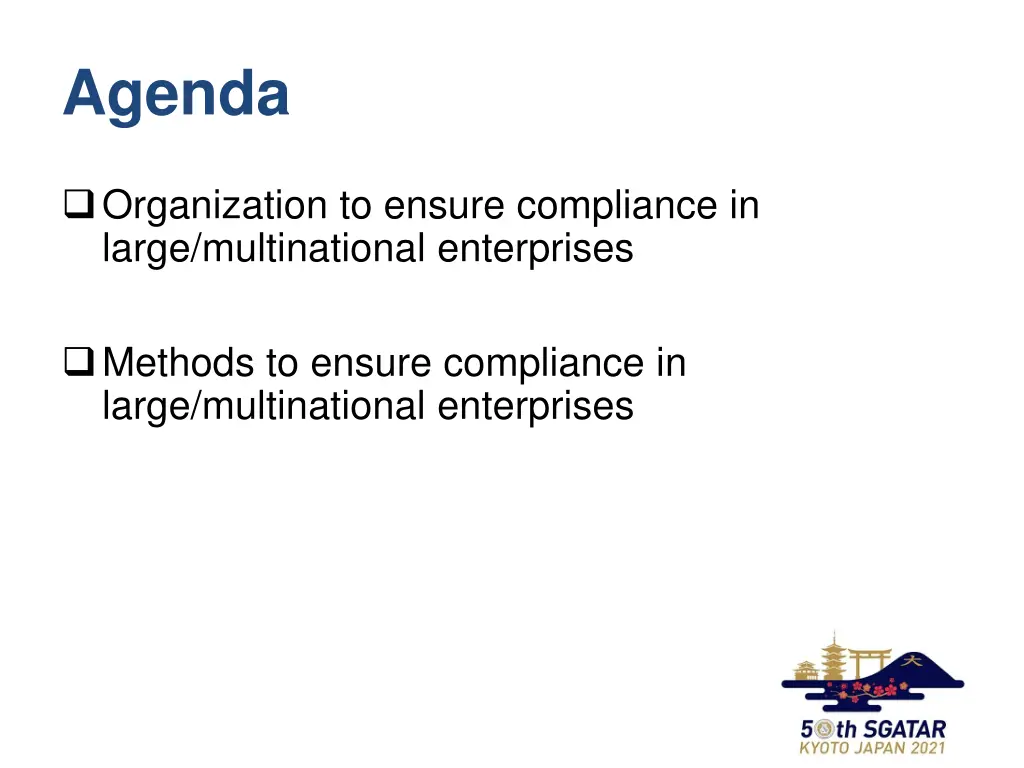 Agenda

❑ Organization to ensure compliance in large/multinational enterprises

❑ Methods to ensure compliance in large/multinational enterprises

大

50th SGATAR
KYOTO JAPAN 2021